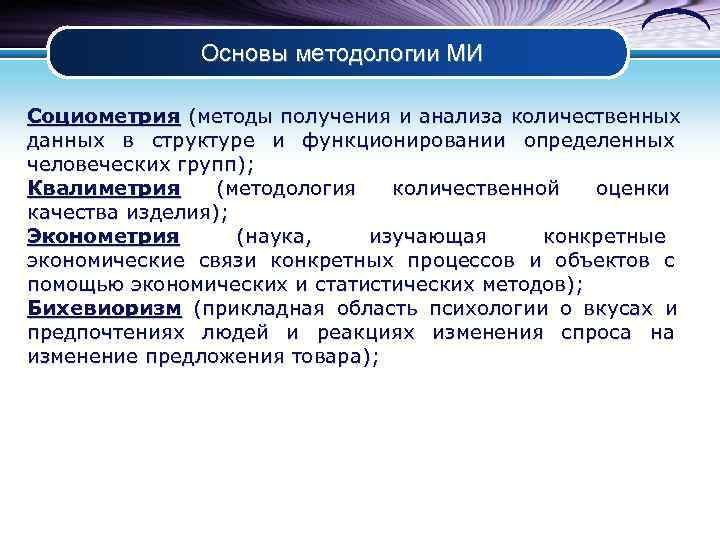 Основы методологии МИ

Социометрия (методы получения и анализа количественных данных в структуре и функционировании определенных человеческих групп);
Квалиметрия (методология количественной оценки качества изделия);
Эконометрия (наука, изучающая конкретные экономические связи конкретных процессов и объектов с помощью экономических и статистических методов);
Бихевиоризм (прикладная область психологии о вкусах и предпочтениях людей и реакциях изменения спроса на изменение предложения товара);